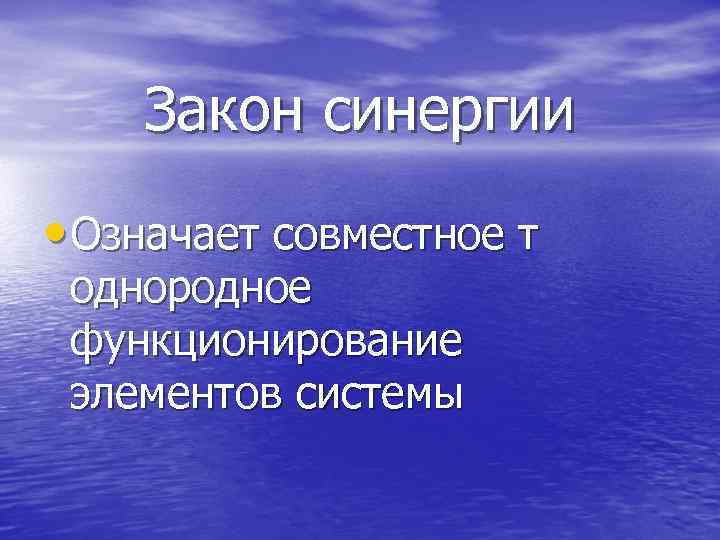 Закон синергии

• Означает совместное т однородное функционирование элементов системы